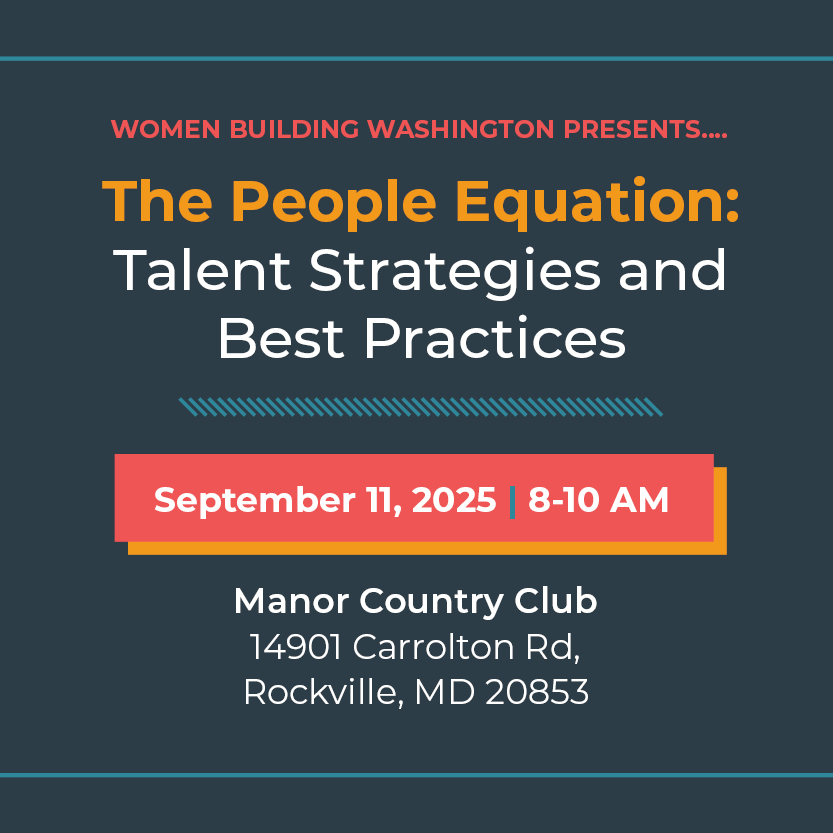 WOMEN BUILDING WASHINGTON PRESENTS....

The People Equation:
Talent Strategies and Best Practices

September 11, 2025 | 8-10 AM

Manor Country Club
14901 Carrolton Rd,
Rockville, MD 20853